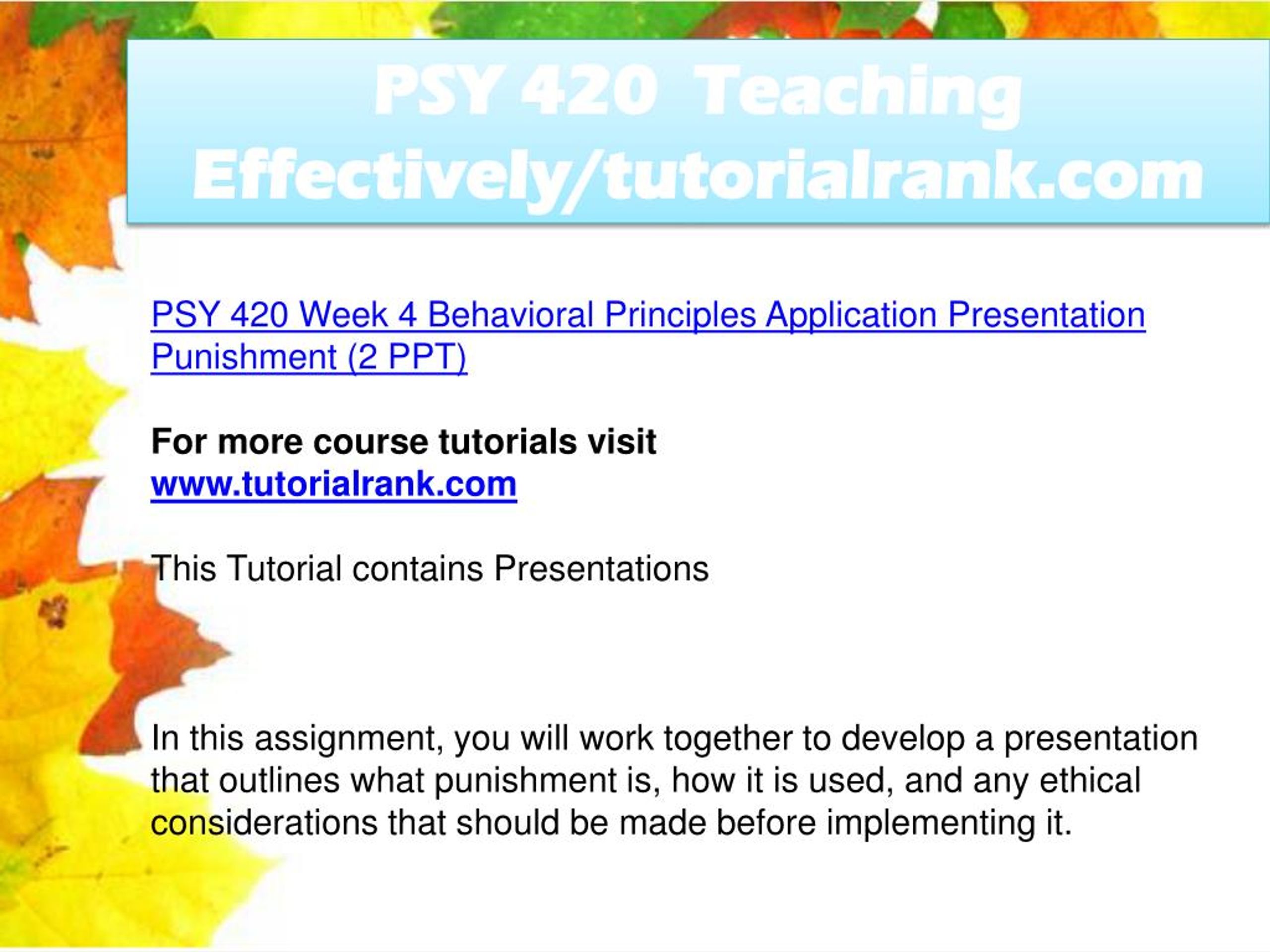 PSY 420 Teaching Effectively/tutorialrank.com

PSY 420 Week 4 Behavioral Principles Application Presentation Punishment (2 PPT)

For more course tutorials visit
www.tutorialrank.com

This Tutorial contains Presentations

In this assignment, you will work together to develop a presentation that outlines what punishment is, how it is used, and any ethical considerations that should be made before implementing it.